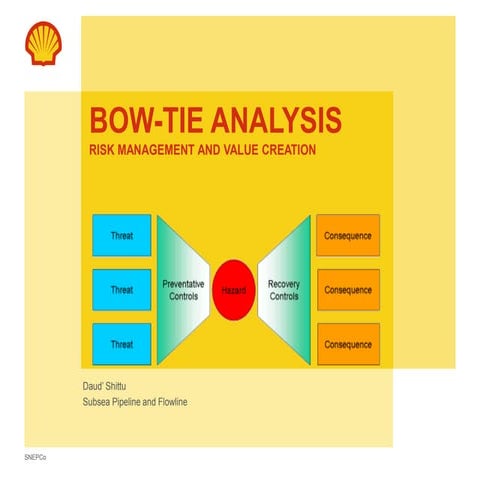 BOW-TIE ANALYSIS

RISK MANAGEMENT AND VALUE CREATION

Threat

Threat

Threat

Preventative Controls

Hazard

Recovery Controls

Consequence

Consequence

Consequence

Daud' Shittu

Subsea Pipeline and Flowline

SNEPCo